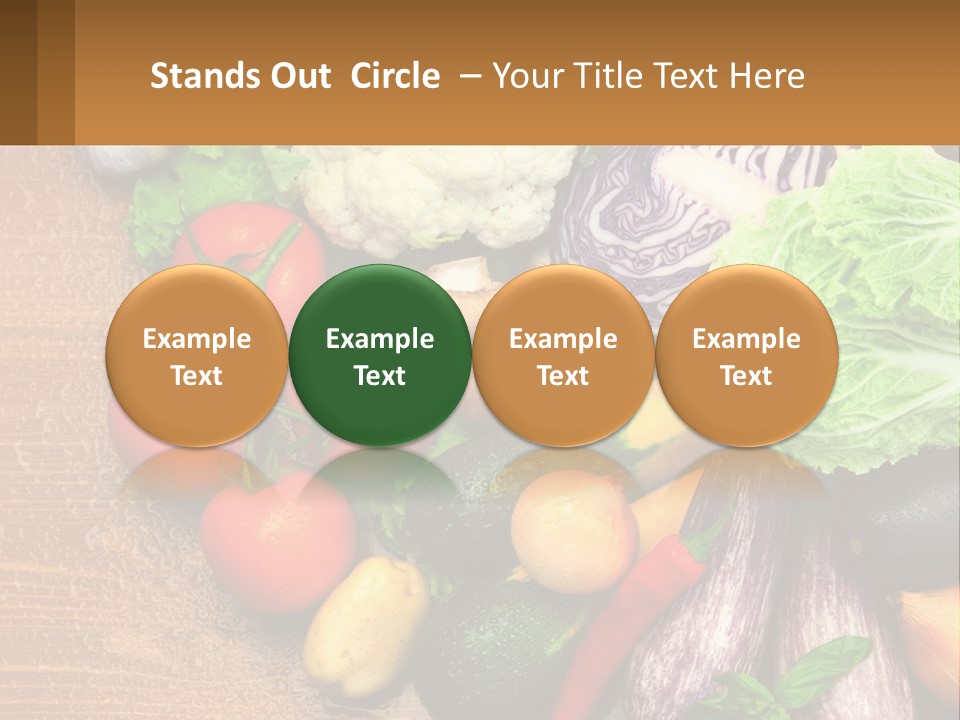 Stands Out Circle – Your Title Text Here

Example Text

Example Text

Example Text

Example Text